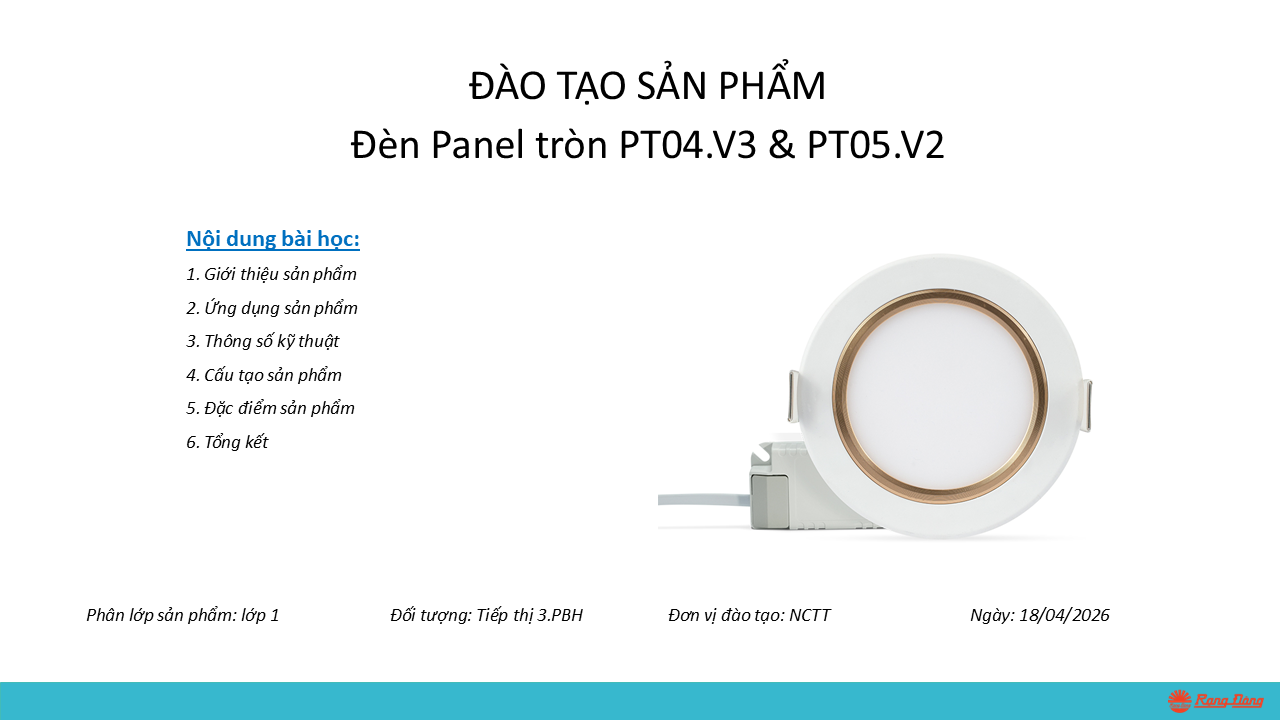 ĐÀO TẠO SẢN PHẨM
Đèn Panel tròn PT04.V3 & PT05.V2

Nội dung bài học:
1. Giới thiệu sản phẩm
2. Ứng dụng sản phẩm
3. Thông số kỹ thuật
4. Cấu tạo sản phẩm
5. Đặc điểm sản phẩm
6. Tổng kết

Phân lớp sản phẩm: lớp 1   Đối tượng: Tiếp thị 3.PBH   Đơn vị đào tạo: NCTT   Ngày: 18/04/2026

Rạng Đông